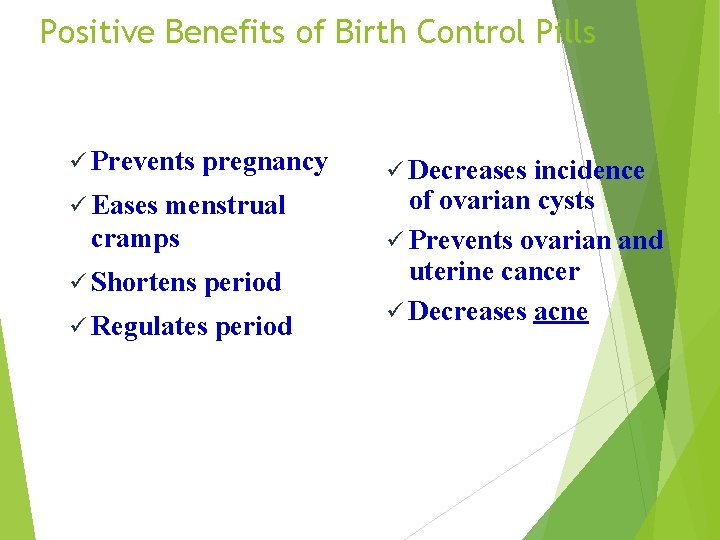 Positive Benefits of Birth Control Pills

✓ Prevents pregnancy

✓ Eases menstrual cramps

✓ Shortens period

✓ Regulates period

✓ Decreases incidence of ovarian cysts

✓ Prevents ovarian and uterine cancer

✓ Decreases acne